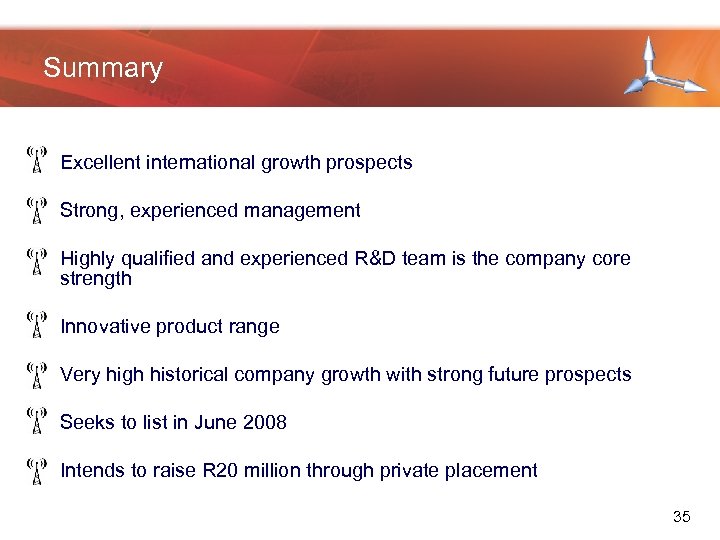 Summary

Excellent international growth prospects

Strong, experienced management

Highly qualified and experienced R&D team is the company core strength

Innovative product range

Very high historical company growth with strong future prospects

Seeks to list in June 2008

Intends to raise R20 million through private placement

35